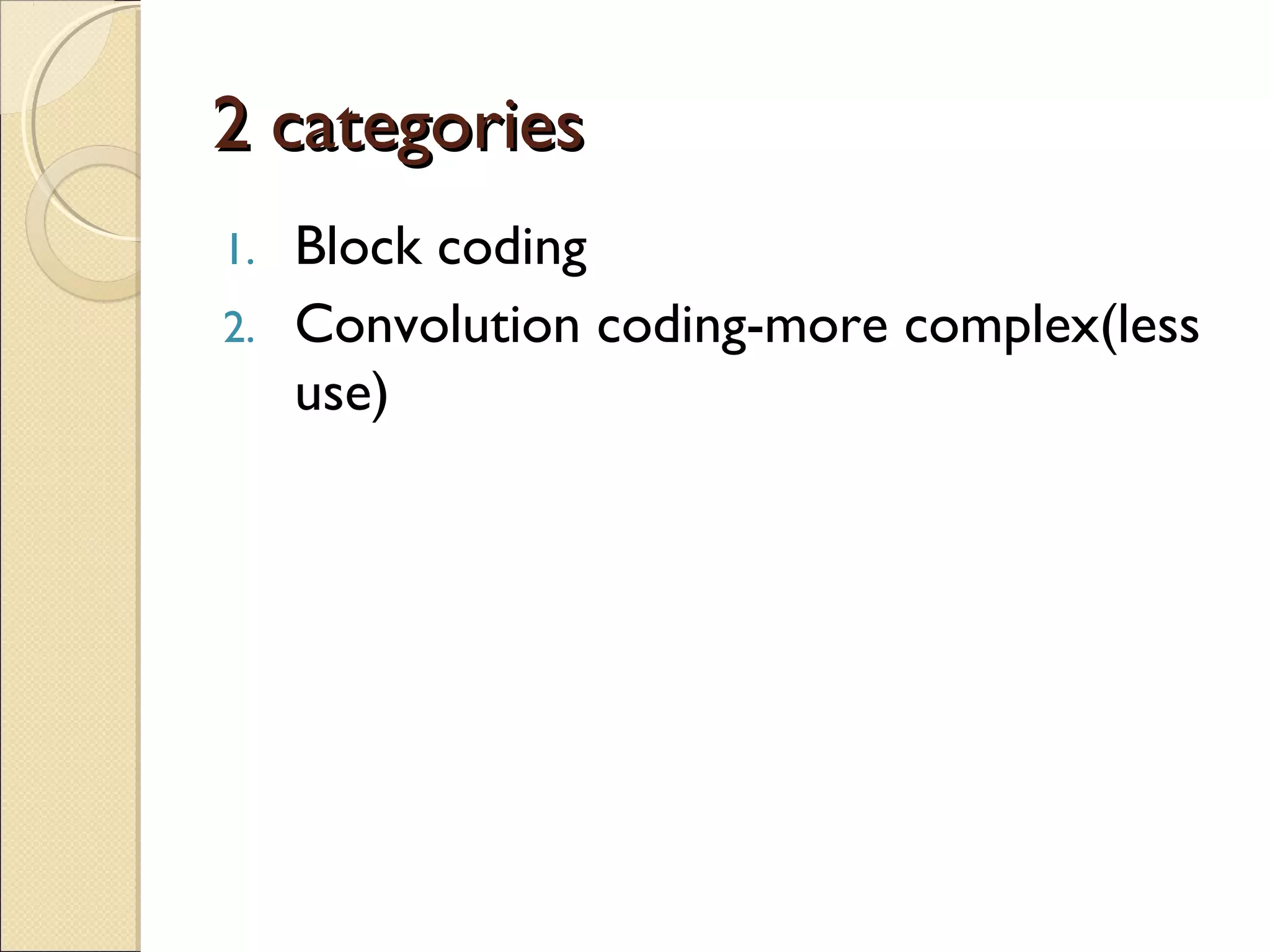 2 categories

1. Block coding
2. Convolution coding-more complex(less use)